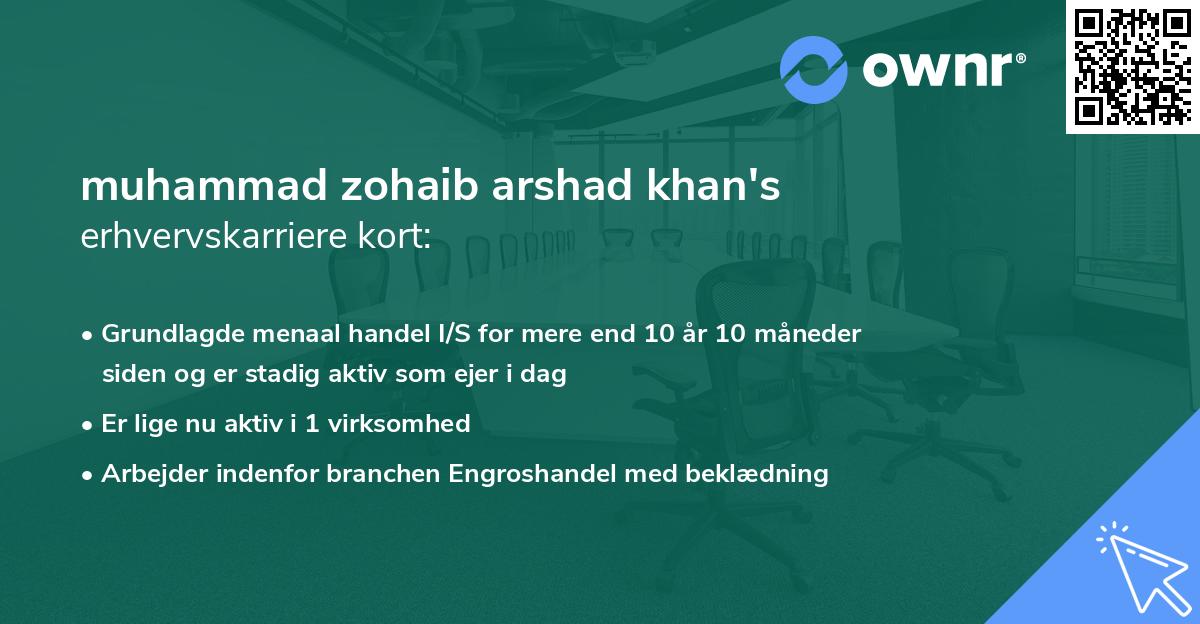 ownr®

muhammad zohaib arshad khan's
erhvervskarriere kort:

• Grundlagde menaal handel I/S for mere end 10 år 10 måneder siden og er stadig aktiv som ejer i dag

• Er lige nu aktiv i 1 virksomhed

• Arbejder indenfor branchen Engroshandel med beklædning